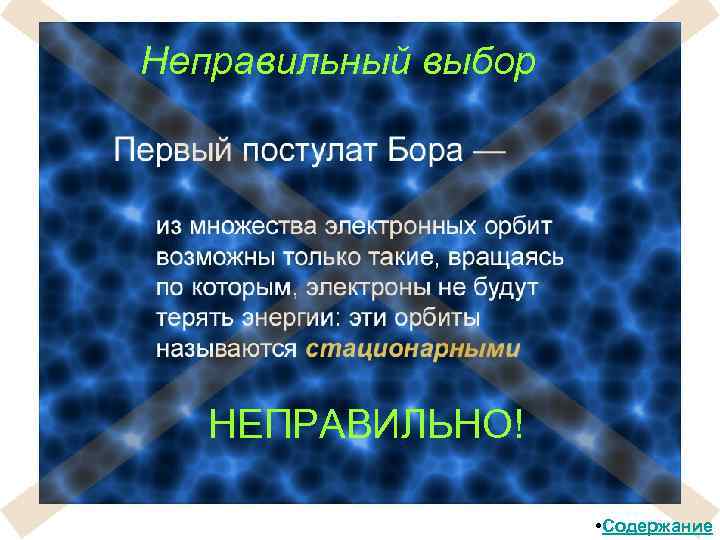 Неправильный выбор

Первый постулат Бора —

из множества электронных орбит возможны только такие, вращаясь по которым, электроны не будут терять энергии: эти орбиты называются стационарными

НЕПРАВИЛЬНО!

•Содержание